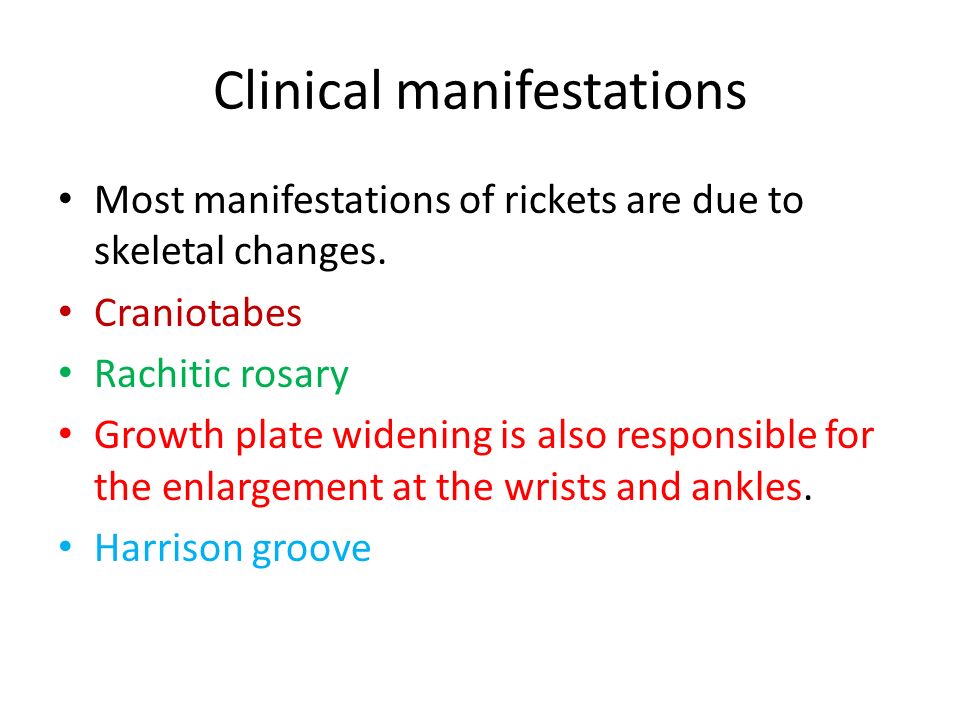 Clinical manifestations

• Most manifestations of rickets are due to skeletal changes.
• Craniotabes
• Rachitic rosary
• Growth plate widening is also responsible for the enlargement at the wrists and ankles.
• Harrison groove